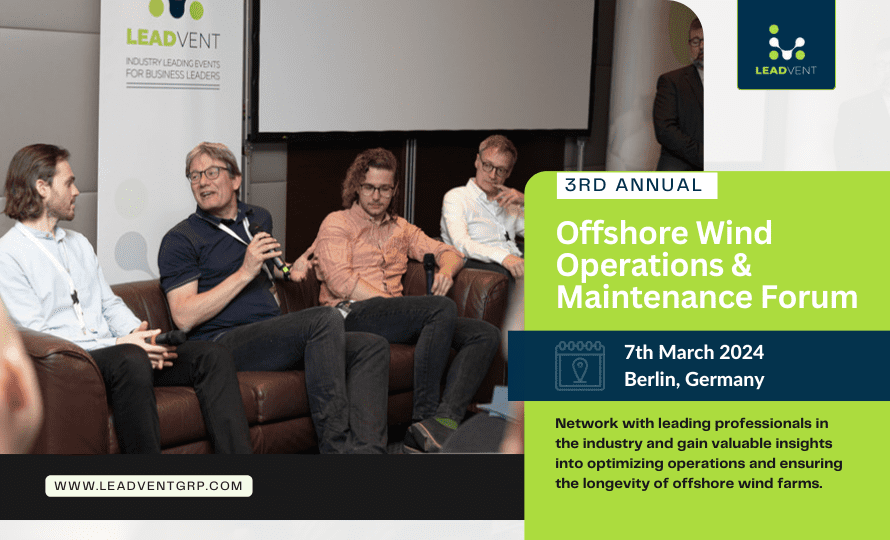 LEADVENT
INDUSTRY LEADING EVENTS FOR BUSINESS LEADERS

LEADVENT

3RD ANNUAL

Offshore Wind Operations & Maintenance Forum

7th March 2024
Berlin, Germany

Network with leading professionals in the industry and gain valuable insights into optimizing operations and ensuring the longevity of offshore wind farms.

WWW.LEADVENTGRP.COM